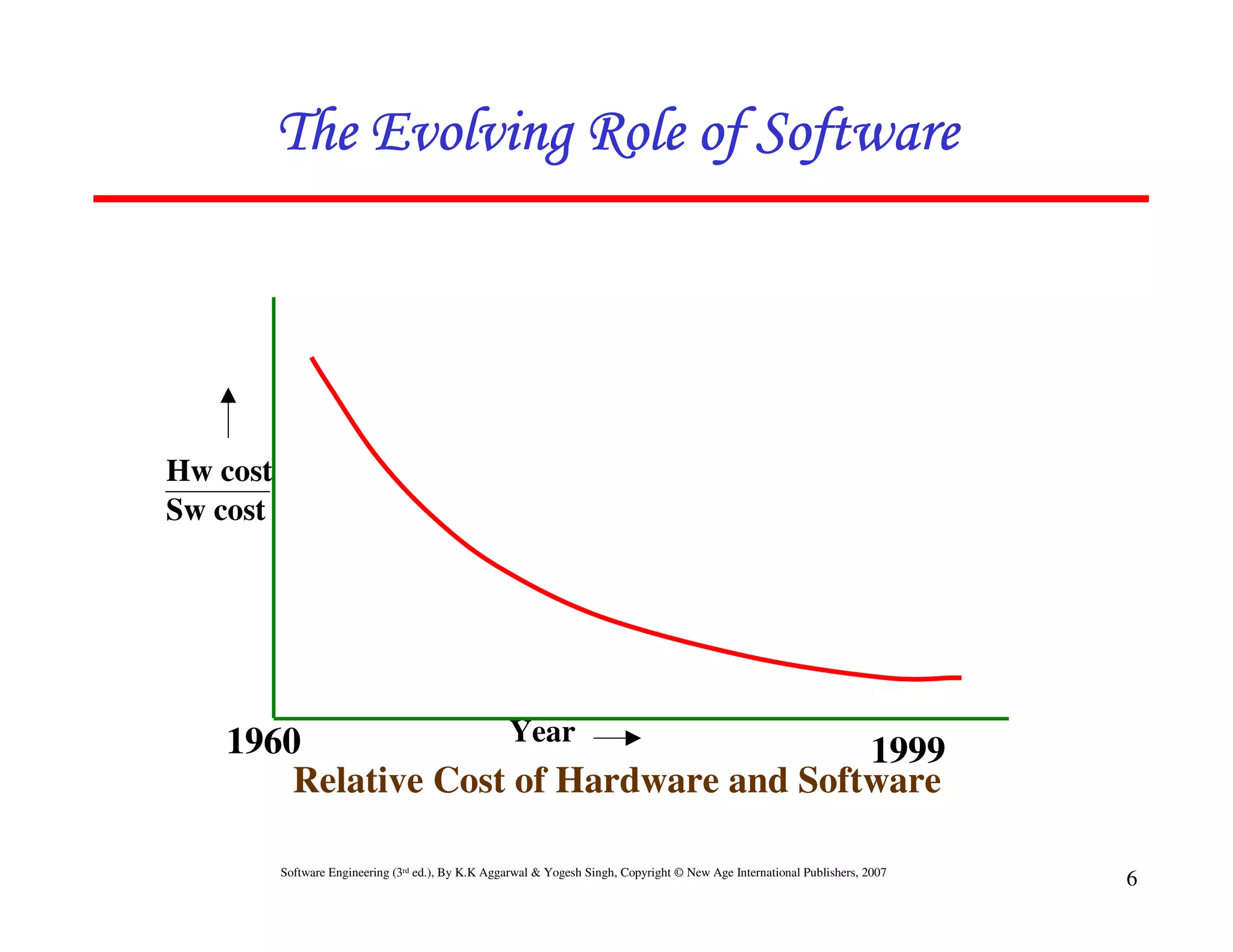 The Evolving Role of Software

$\frac{\text{Hw cost}}{\text{Sw cost}}$

1960

Year

1999

Relative Cost of Hardware and Software

Software Engineering (3rd ed.), By K.K Aggarwal & Yogesh Singh, Copyright © New Age International Publishers, 2007

6